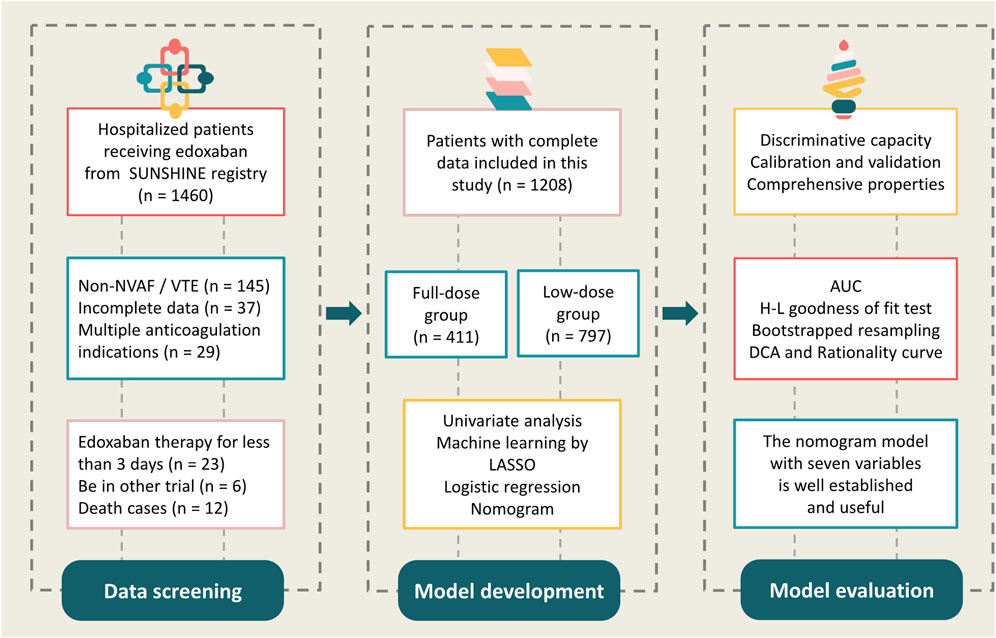 Hospitalized patients receiving edoxaban from SUNSHINE registry (n = 1460)

Non-NVAF / VTE (n = 145)
Incomplete data (n = 37)
Multiple anticoagulation indications (n = 29)

Edoxaban therapy for less than 3 days (n = 23)
Be in other trial (n = 6)
Death cases (n = 12)

Data screening

Patients with complete data included in this study (n = 1208)

Full-dose group (n = 411)

Low-dose group (n = 797)

Univariate analysis
Machine learning by LASSO
Logistic regression
Nomogram

Model development

Discriminative capacity
Calibration and validation
Comprehensive properties

AUC
H-L goodness of fit test
Bootstrapped resampling
DCA and Rationality curve

The nomogram model with seven variables is well established and useful

Model evaluation